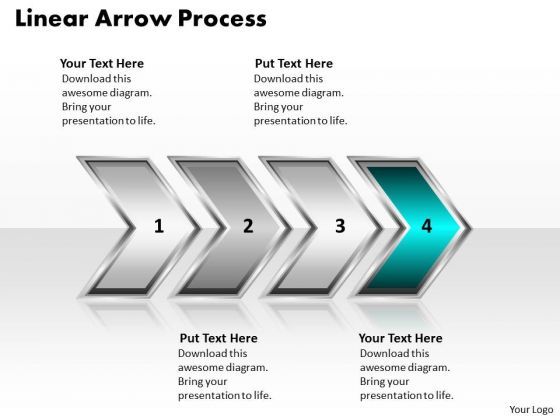 Linear Arrow Process

Your Text Here
Download this awesome diagram. Bring your presentation to life.

Put Text Here
Download this awesome diagram. Bring your presentation to life.

1

2

3

4

Put Text Here
Download this awesome diagram. Bring your presentation to life.

Your Text Here
Download this awesome diagram. Bring your presentation to life.

Your Logo